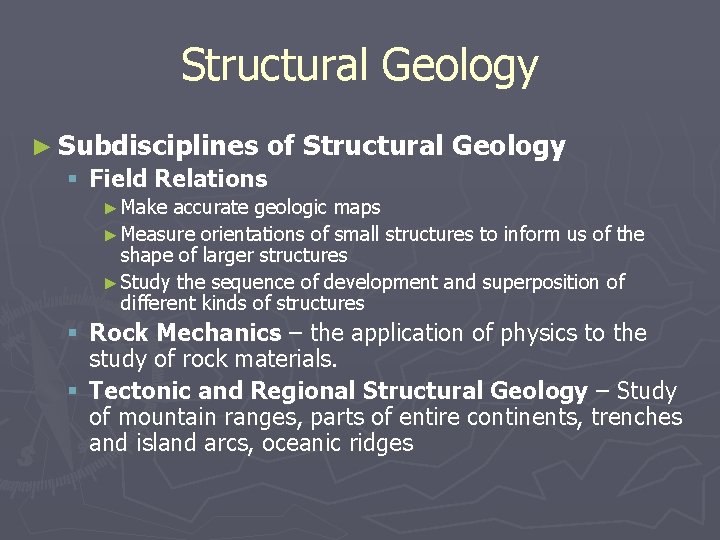 Structural Geology

► Subdisciplines of Structural Geology

▪ Field Relations

► Make accurate geologic maps

► Measure orientations of small structures to inform us of the shape of larger structures

► Study the sequence of development and superposition of different kinds of structures

▪ Rock Mechanics – the application of physics to the study of rock materials.

▪ Tectonic and Regional Structural Geology – Study of mountain ranges, parts of entire continents, trenches and island arcs, oceanic ridges